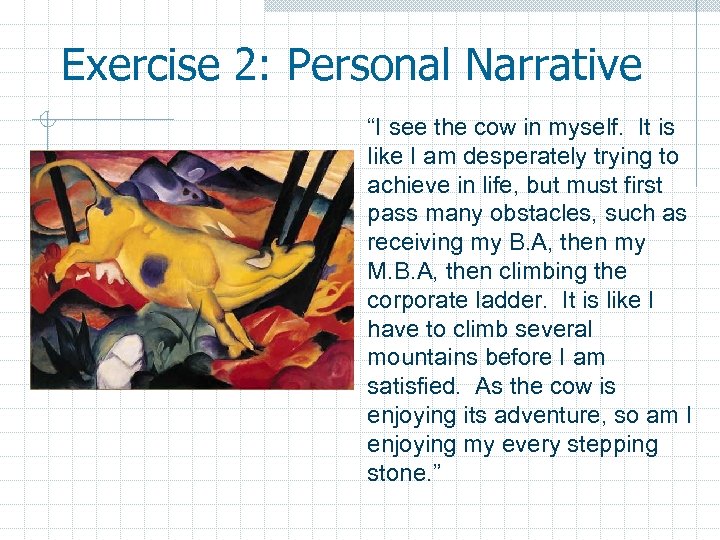 Exercise 2: Personal Narrative

“I see the cow in myself. It is like I am desperately trying to achieve in life, but must first pass many obstacles, such as receiving my B.A, then my M.B.A, then climbing the corporate ladder. It is like I have to climb several mountains before I am satisfied. As the cow is enjoying its adventure, so am I enjoying my every stepping stone.”